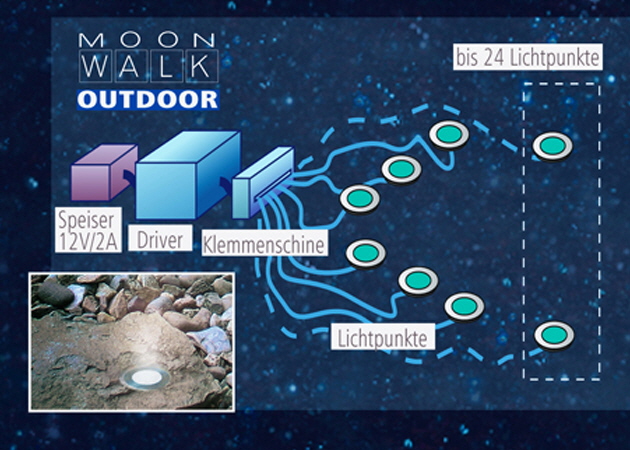 MOON
WALK
OUTDOOR

bis 24 Lichtpunkte

Speiser 12V/2A

Driver

Klemmenschine

Lichtpunkte